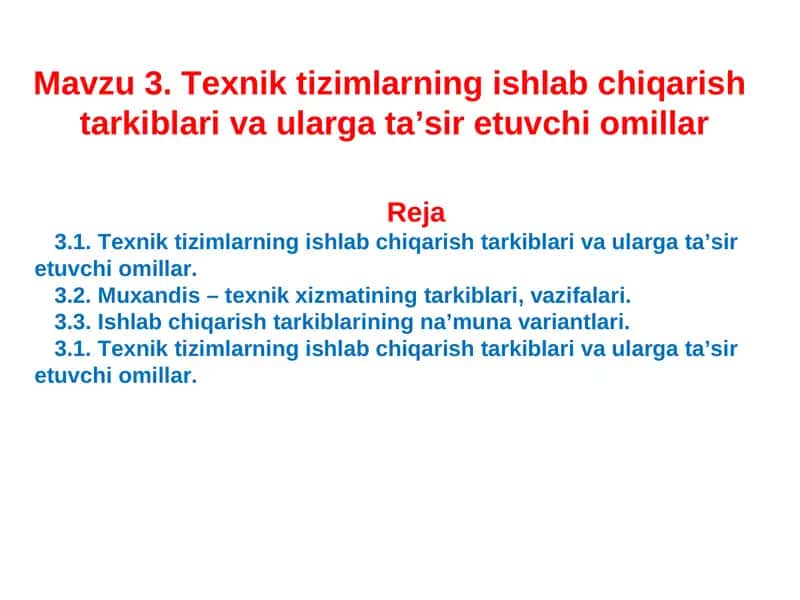 Mavzu 3. Texnik tizimlarning ishlab chiqarish tarkiblari va ularga ta’sir etuvchi omillar

Reja

3.1. Texnik tizimlarning ishlab chiqarish tarkiblari va ularga ta’sir etuvchi omillar.

3.2. Muxandis – texnik xizmatining tarkiblari, vazifalari.

3.3. Ishlab chiqarish tarkiblarining na’muna variantlari.

3.1. Texnik tizimlarning ishlab chiqarish tarkiblari va ularga ta’sir etuvchi omillar.